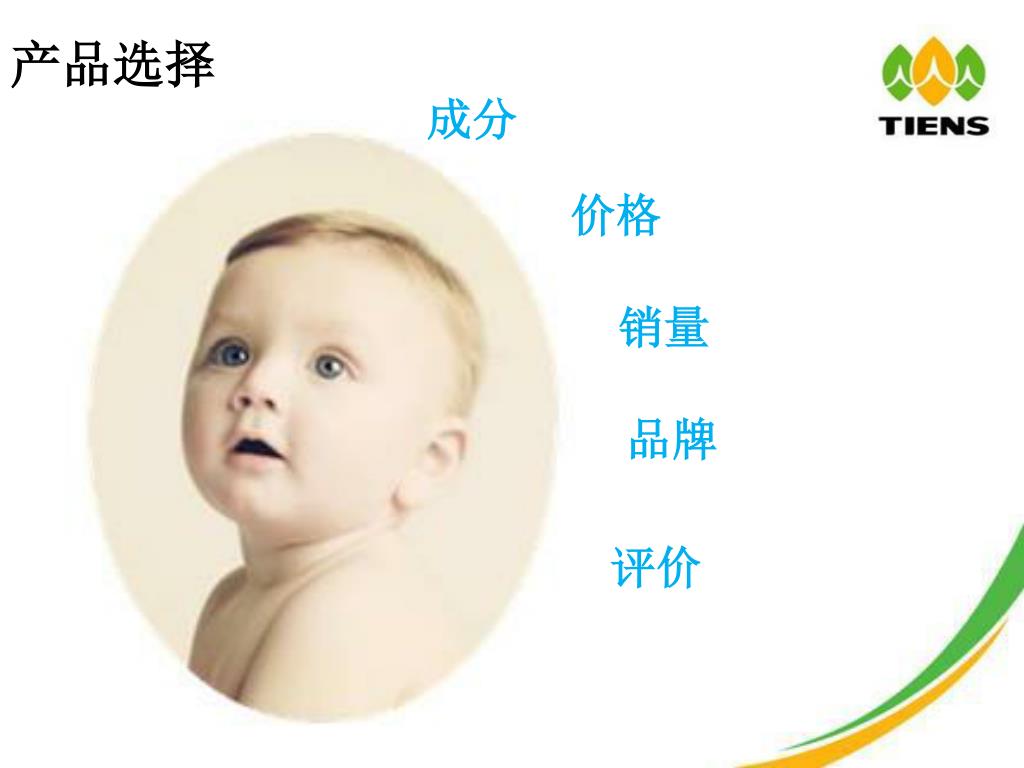 产品选择

TIENS

成分

价格

销量

品牌

评价